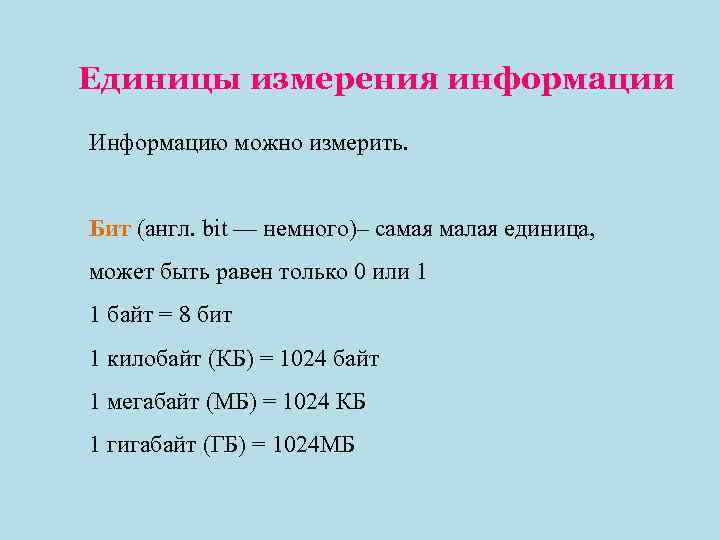 Единицы измерения информации

Информацию можно измерить.

Бит (англ. bit — немного)– самая малая единица, может быть равен только 0 или 1

1 байт = 8 бит

1 килобайт (КБ) = 1024 байт

1 мегабайт (МБ) = 1024 КБ

1 гигабайт (ГБ) = 1024МБ